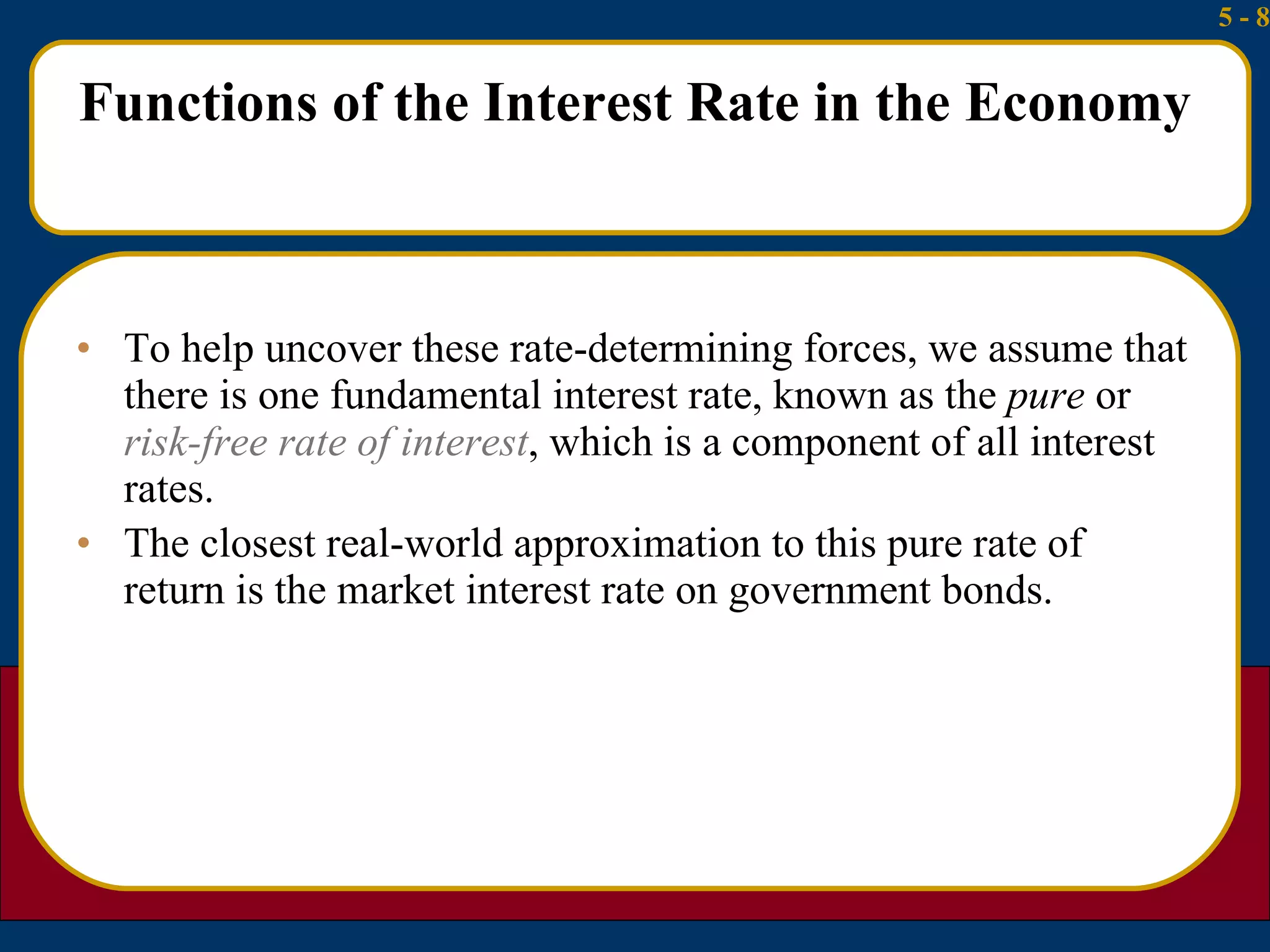 5 - 8

Functions of the Interest Rate in the Economy

• To help uncover these rate-determining forces, we assume that there is one fundamental interest rate, known as the pure or risk-free rate of interest, which is a component of all interest rates.
• The closest real-world approximation to this pure rate of return is the market interest rate on government bonds.